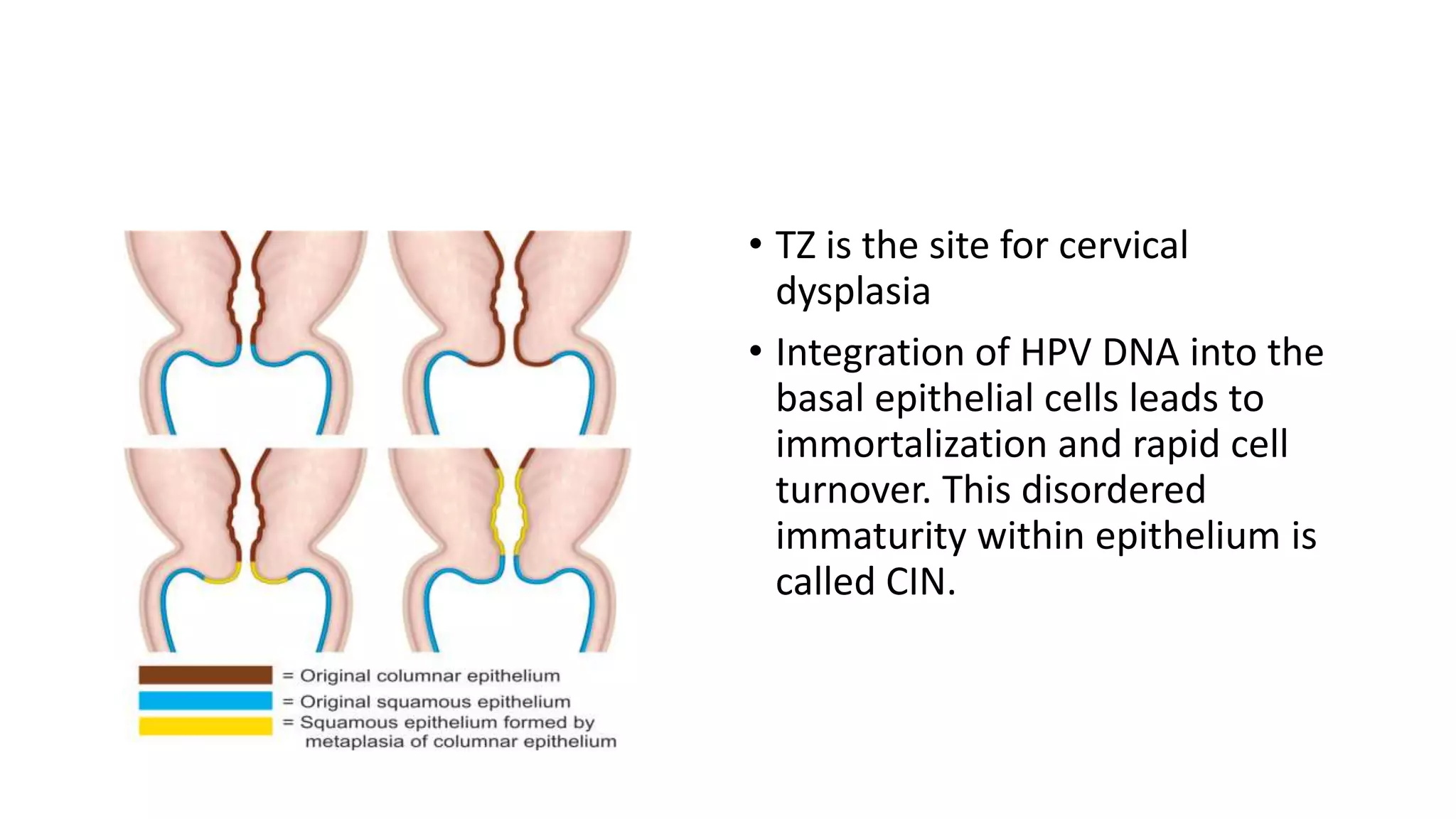 = Original columnar epithelium
= Original squamous epithelium
= Squamous epithelium formed by metaplasia of columnar epithelium

• TZ is the site for cervical dysplasia

• Integration of HPV DNA into the basal epithelial cells leads to immortalization and rapid cell turnover. This disordered immaturity within epithelium is called CIN.